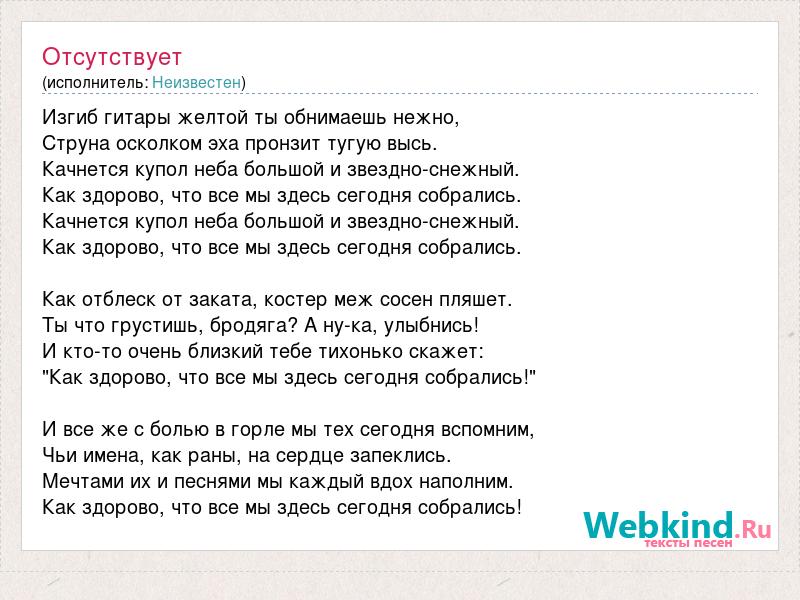 Отсутствует
(исполнитель: Неизвестен)

Изгиб гитары желтой ты обнимаешь нежно,
Струна осколком эха пронзит тугую высь.
Качнется купол неба большой и звездно-снежный.
Как здорово, что все мы здесь сегодня собрались.
Качнется купол неба большой и звездно-снежный.
Как здорово, что все мы здесь сегодня собрались.

Как отблеск от заката, костер меж сосен пляшет.
Ты что грустишь, бродяга? А ну-ка, улыбнись!
И кто-то очень близкий тебе тихонько скажет:
"Как здорово, что все мы здесь сегодня собрались!"

И все же с болью в горле мы тех сегодня вспомним,
Чьи имена, как раны, на сердце запеклись.
Мечтами их и песнями мы каждый вдох наполним.
Как здорово, что все мы здесь сегодня собрались!

Webkind.Ru
тексты песен